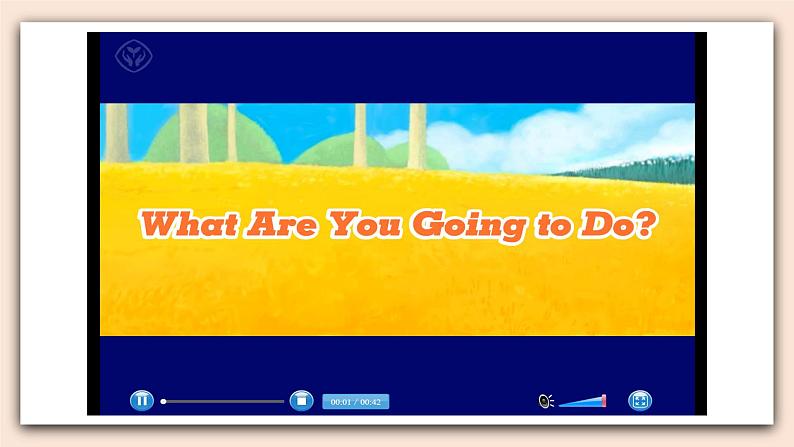 What Are You Going to Do?

00:01 / 00:42